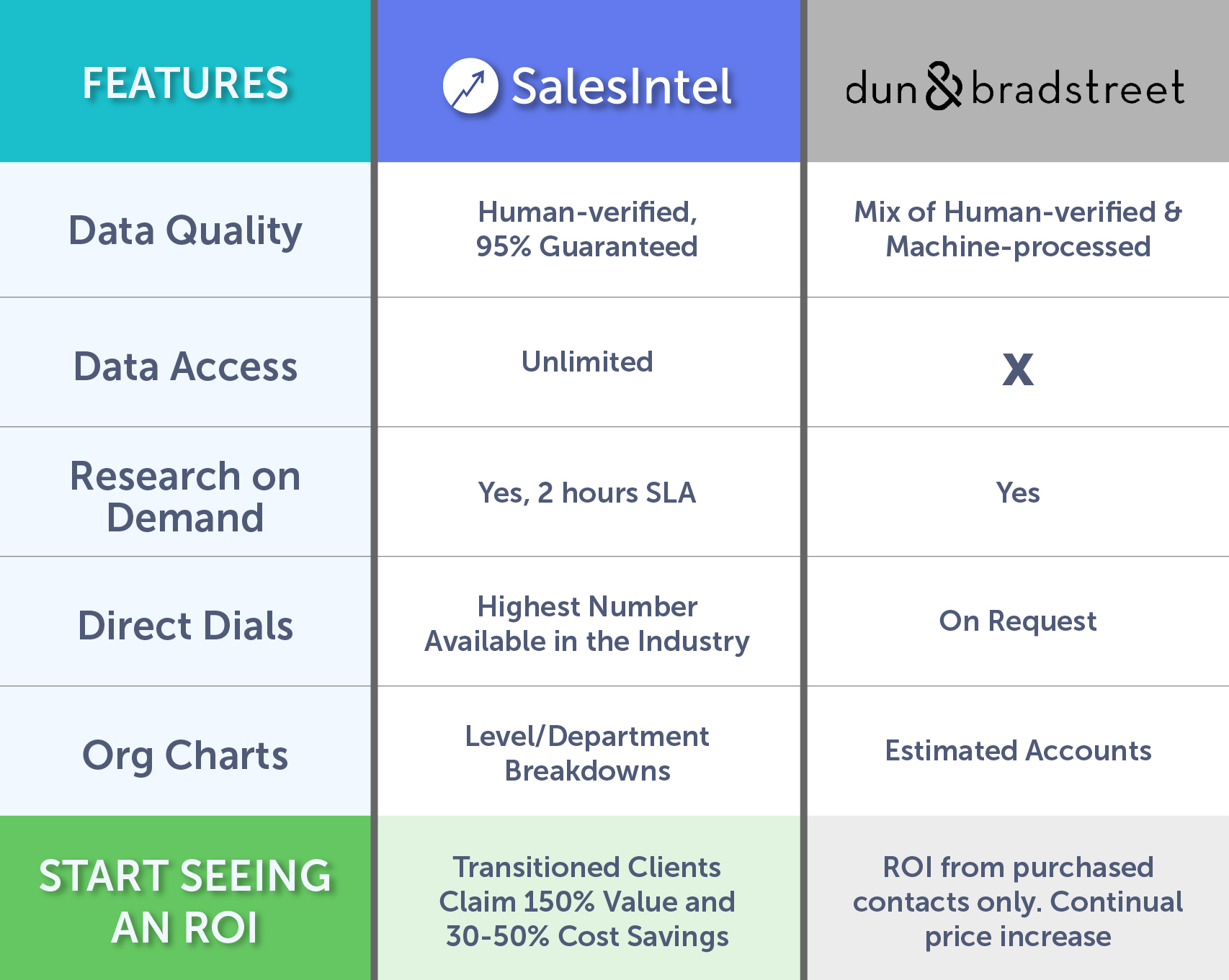 | FEATURES | SalesIntel | dun & bradstreet |
|---|---|---|
| Data Quality | Human-verified, 95% Guaranteed | Mix of Human-verified & Machine-processed |
| Data Access | Unlimited | X |
| Research on Demand | Yes, 2 hours SLA | Yes |
| Direct Dials | Highest Number Available in the Industry | On Request |
| Org Charts | Level/Department Breakdowns | Estimated Accounts |
| START SEEING AN ROI | Transitioned Clients Claim 150% Value and 30-50% Cost Savings | ROI from purchased contacts only. Continual price increase |